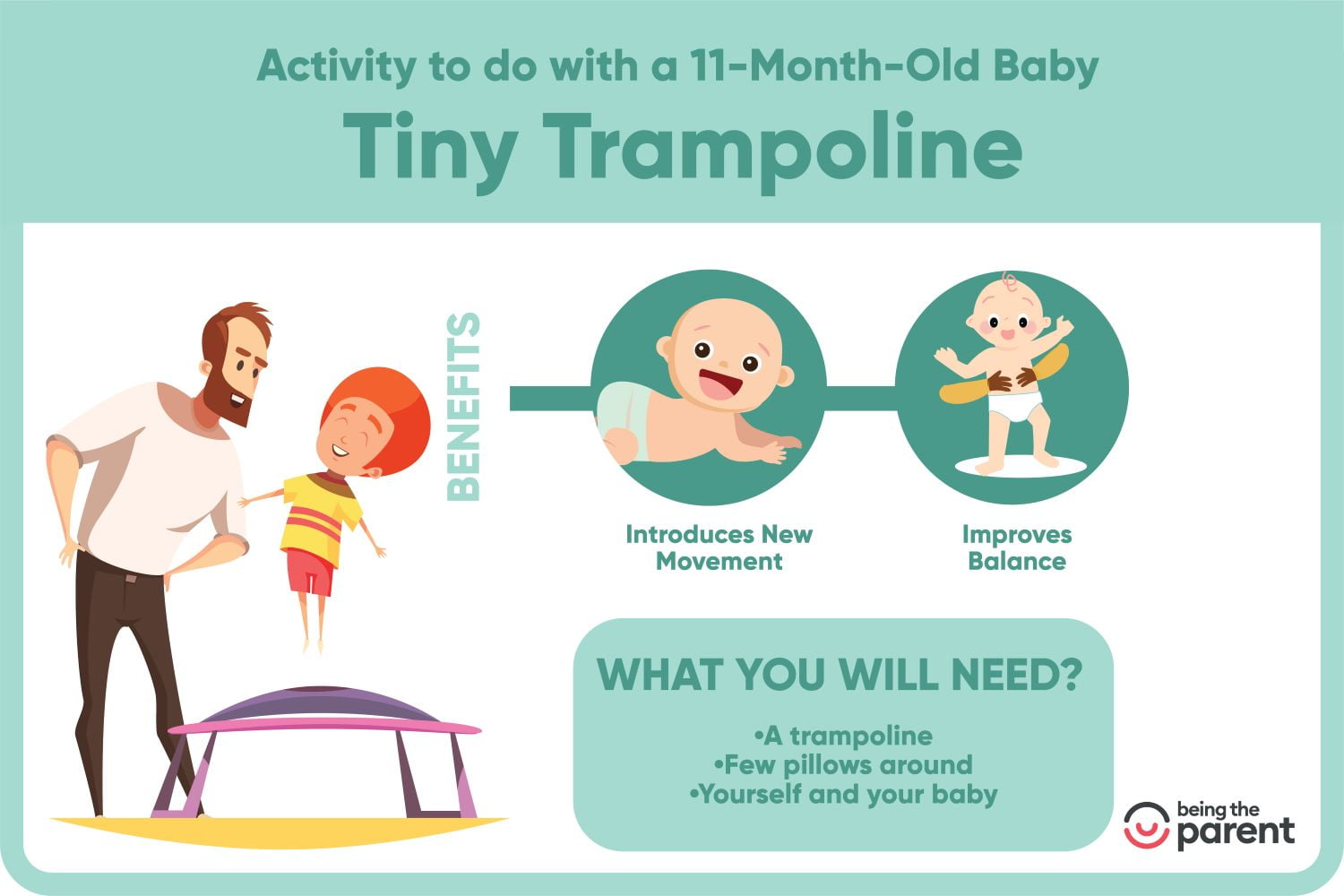 Activity to do with a 11-Month-Old Baby

Tiny Trampoline

BENEFITS

Introduces New Movement

Improves Balance

WHAT YOU WILL NEED?

•A trampoline
•Few pillows around
•Yourself and your baby

being the parent